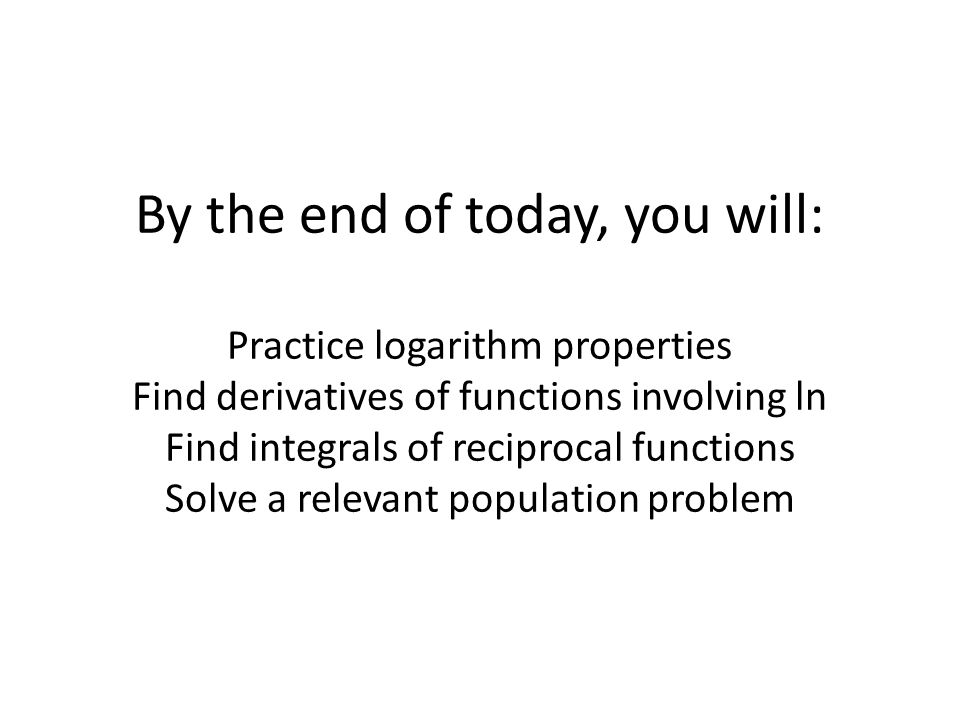 By the end of today, you will:

Practice logarithm properties
Find derivatives of functions involving ln
Find integrals of reciprocal functions
Solve a relevant population problem